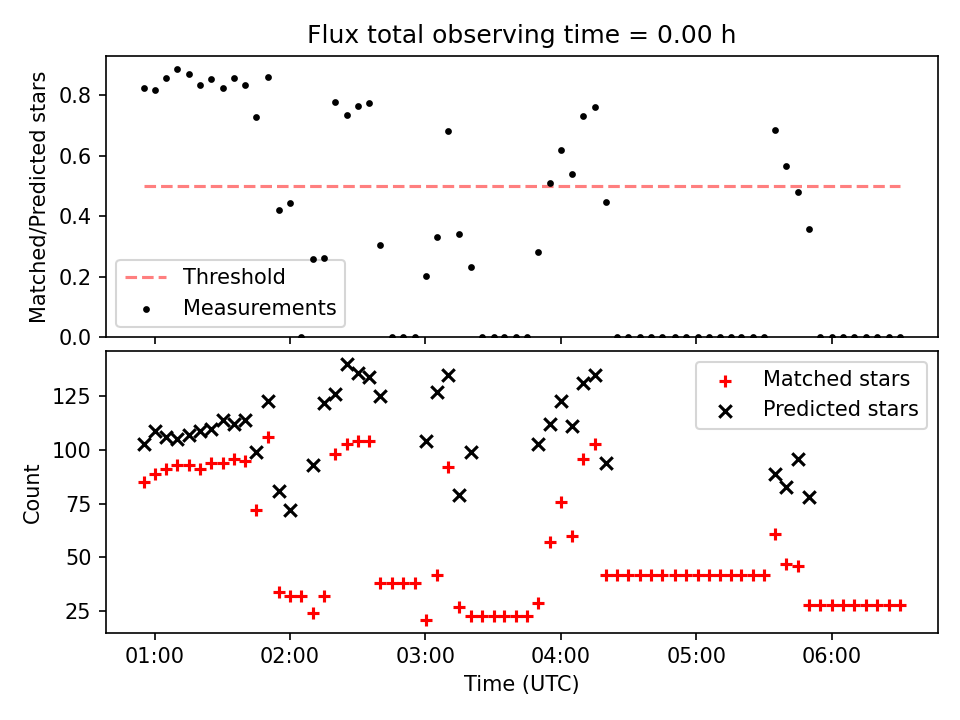 Flux total observing time = 0.00 h

Matched/Predicted stars

0.8
0.6
0.4
0.2
0.0

Threshold
Measurements

Count

125
100
75
50
25

Matched stars
Predicted stars

01:00 02:00 03:00 04:00 05:00 06:00

Time (UTC)